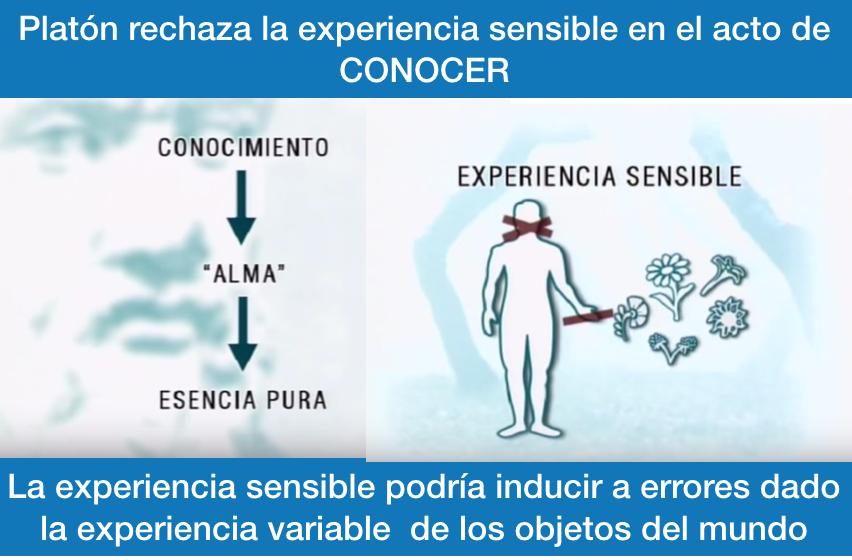 Platón rechaza la experiencia sensible en el acto de CONOCER

CONOCIMIENTO

"ALMA"

ESENCIA PURA

EXPERIENCIA SENSIBLE

La experiencia sensible podría inducir a errores dado la experiencia variable de los objetos del mundo